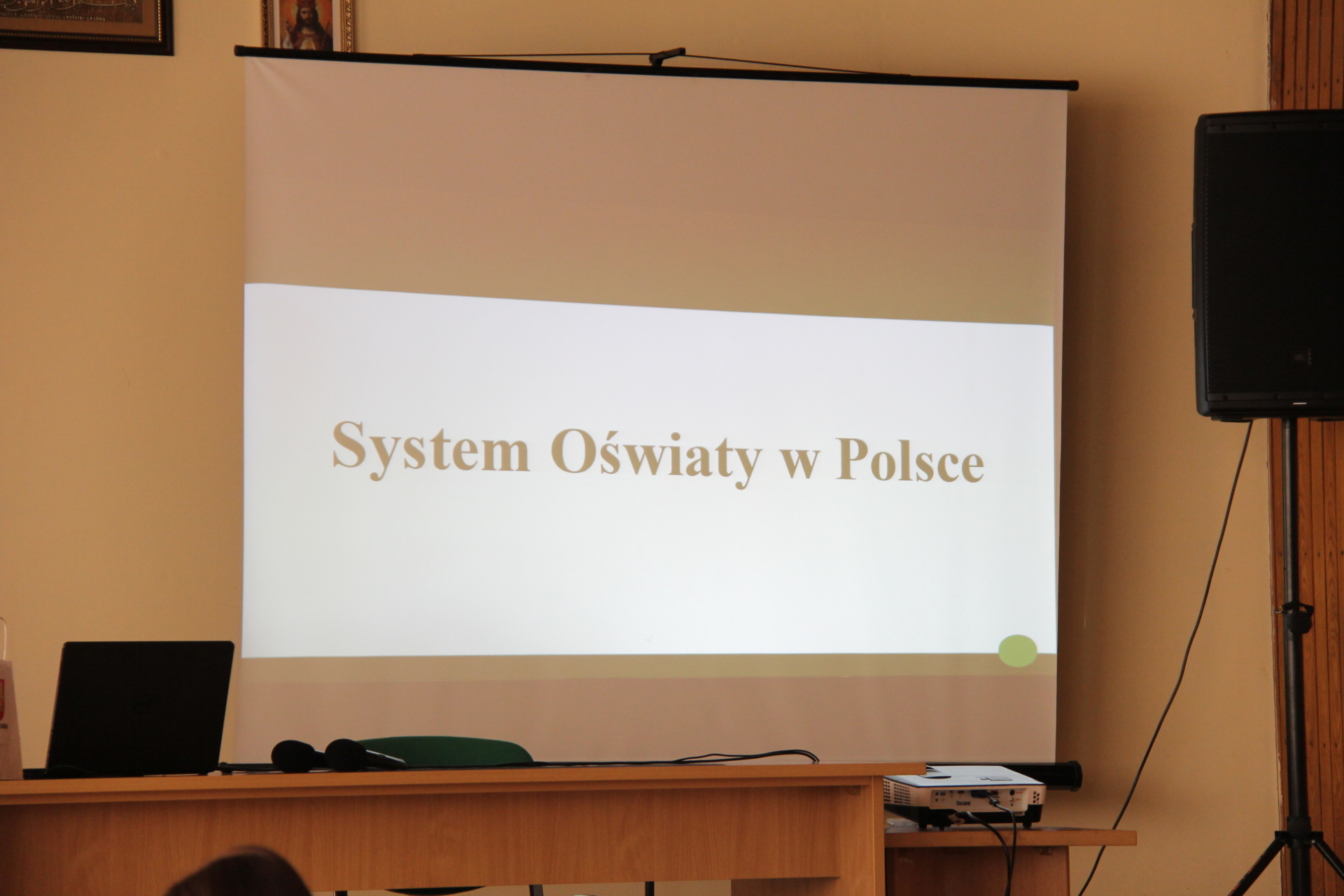 System Oświaty w Polsce